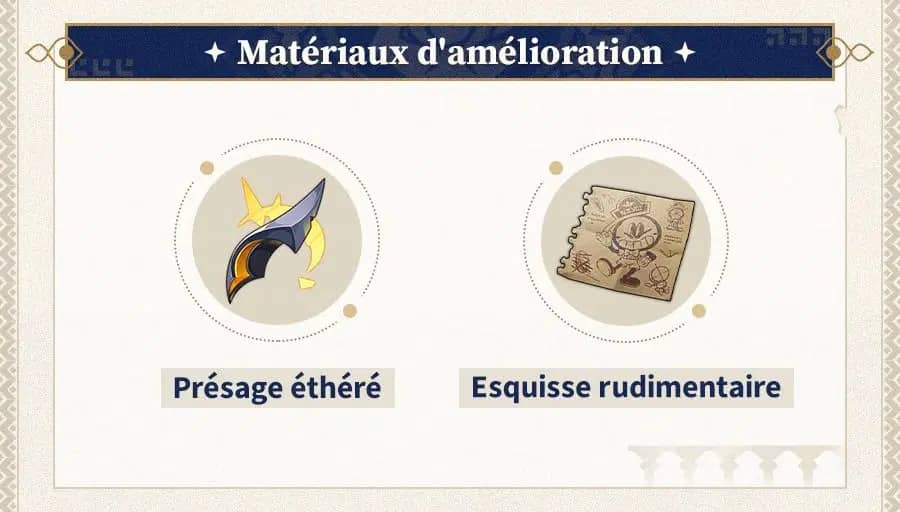 ✦ Matériaux d'amélioration ✦

Présage éthéré

Esquisse rudimentaire